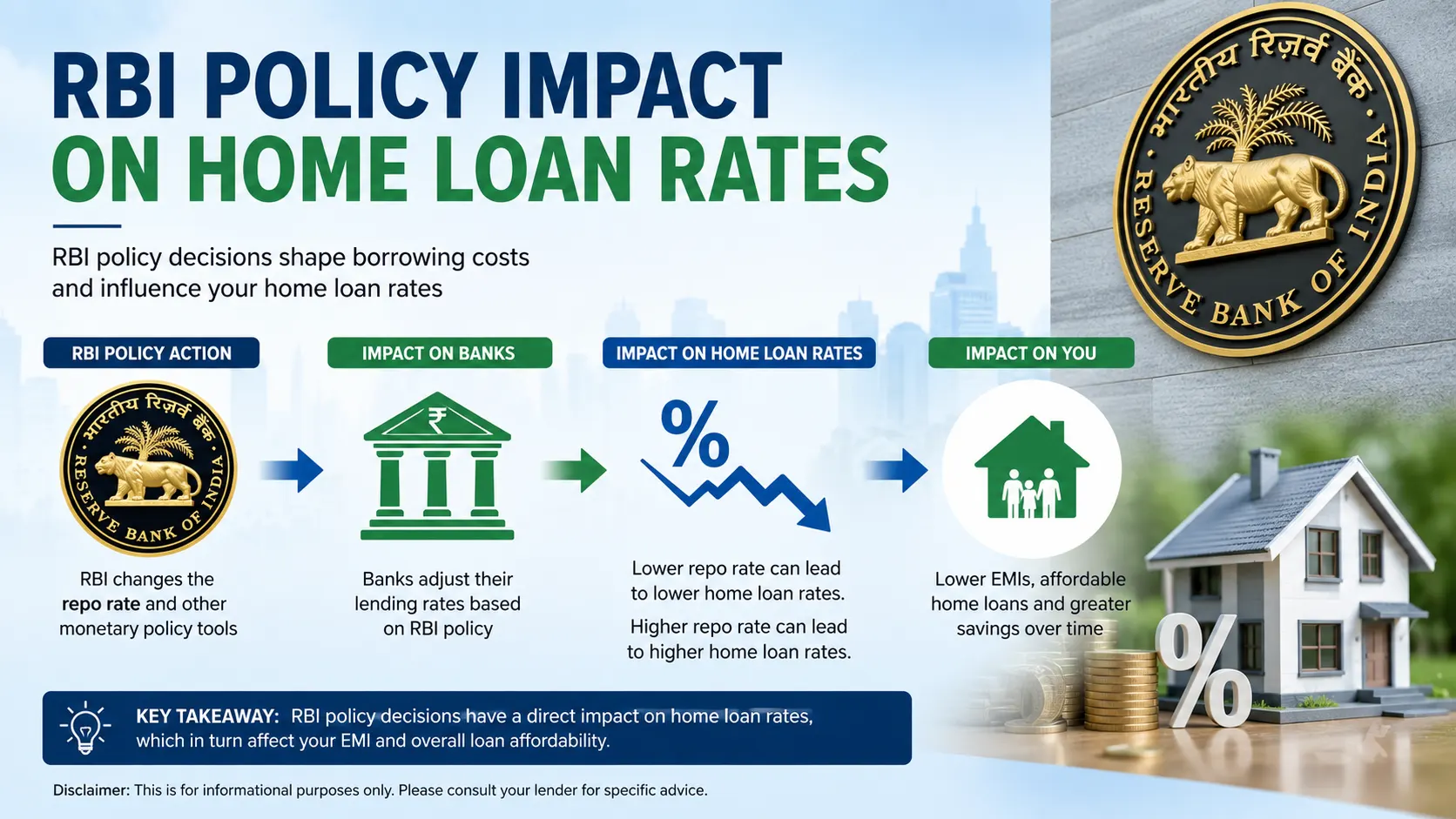 RBI POLICY IMPACT
ON HOME LOAN RATES

RBI policy decisions shape borrowing costs and influence your home loan rates

भारतीय रिज़र्व बैंक
RESERVE BANK OF INDIA

RBI POLICY ACTION

भारतीय रिज़र्व बैंक
RESERVE BANK OF INDIA

RBI changes the repo rate and other monetary policy tools

IMPACT ON BANKS

₹

Banks adjust their lending rates based on RBI policy

IMPACT ON HOME LOAN RATES

%

Lower repo rate can lead to lower home loan rates.

Higher repo rate can lead to higher home loan rates.

IMPACT ON YOU

Lower EMIs, affordable home loans and greater savings over time

%

KEY TAKEAWAY: RBI policy decisions have a direct impact on home loan rates, which in turn affect your EMI and overall loan affordability.

Disclaimer: This is for informational purposes only. Please consult your lender for specific advice.